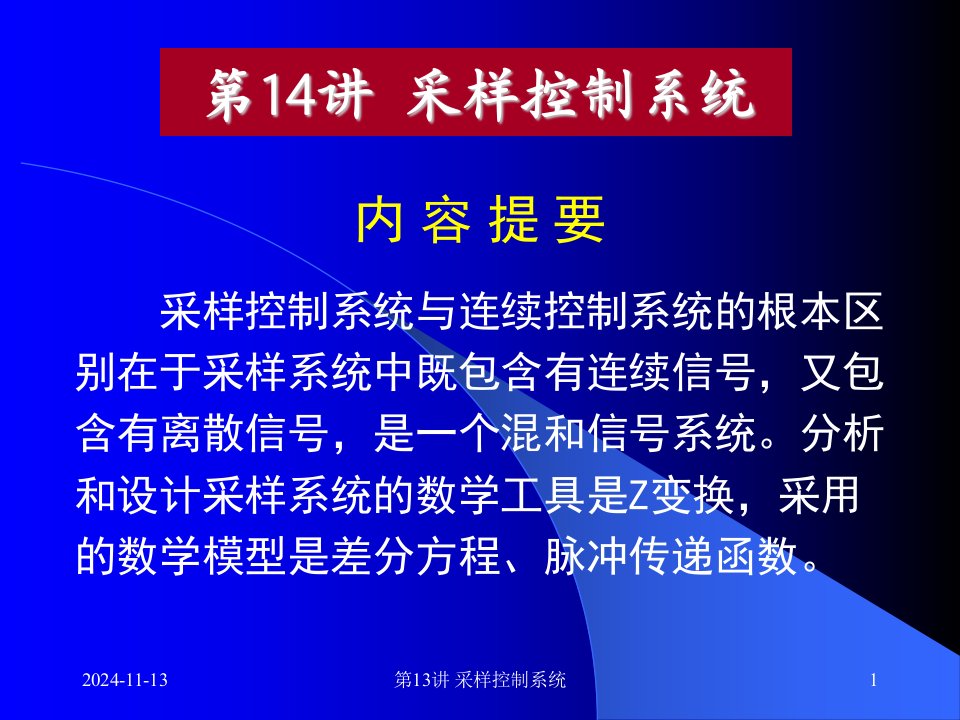 第14讲 采样控制系统

内 容 提 要

采样控制系统与连续控制系统的根本区别在于采样系统中既包含有连续信号，又包含有离散信号，是一个混和信号系统。分析和设计采样系统的数学工具是Z变换，采用的数学模型是差分方程、脉冲传递函数。

2024-11-13

第13讲 采样控制系统

1